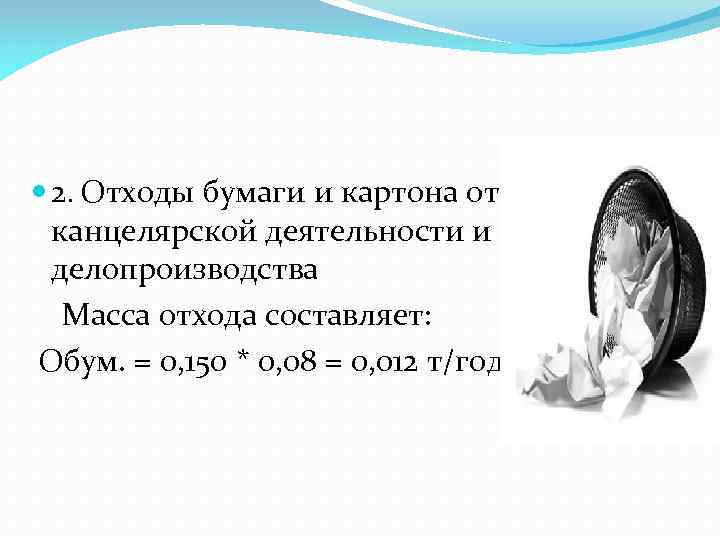 2. Отходы бумаги и картона от канцелярской деятельности и делопроизводства

Масса отхода составляет:

Обум. = 0,150 * 0,08 = 0,012 т/год